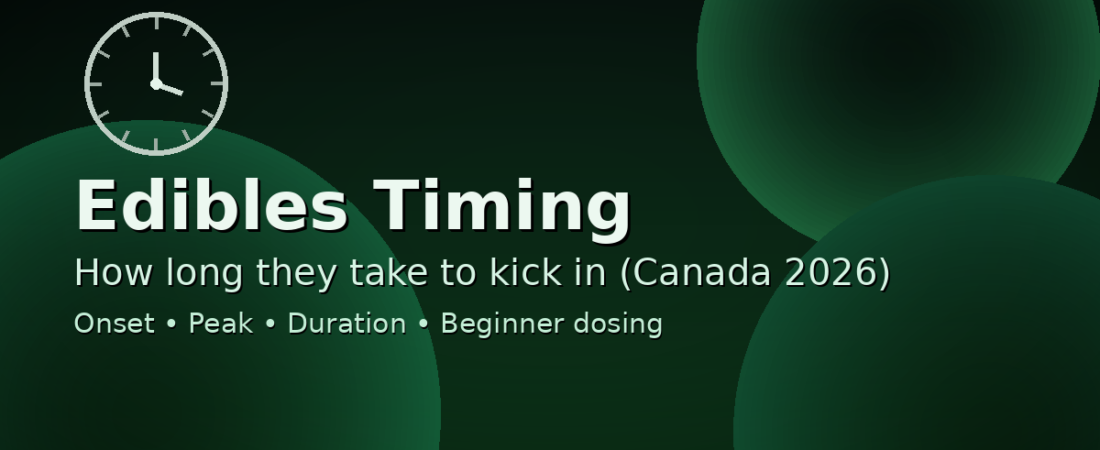 Edibles Timing

How long they take to kick in (Canada 2026)

Onset • Peak • Duration • Beginner dosing